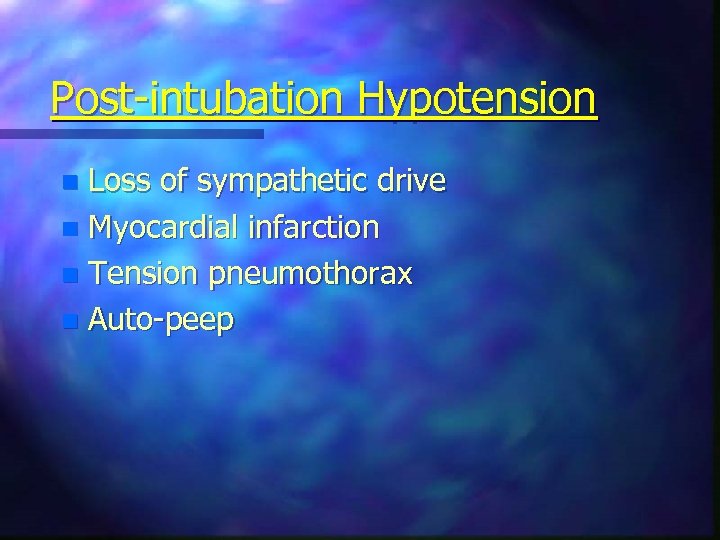 Post-intubation Hypotension

- Loss of sympathetic drive
- Myocardial infarction
- Tension pneumothorax
- Auto-peep